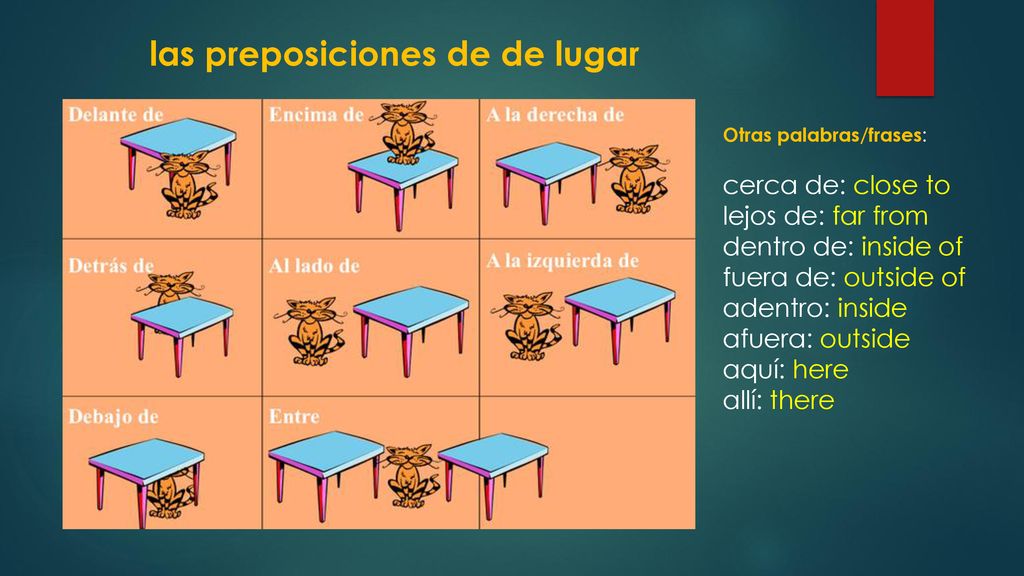 las preposiciones de de lugar

| Delante de | Encima de | A la derecha de |
|---|---|---|
| Detrás de | Al lado de | A la izquierda de |
| Debajo de | Entre | |

Otras palabras/frases:

cerca de: close to
lejos de: far from
dentro de: inside of
fuera de: outside of
adentro: inside
afuera: outside
aquí: here
allí: there